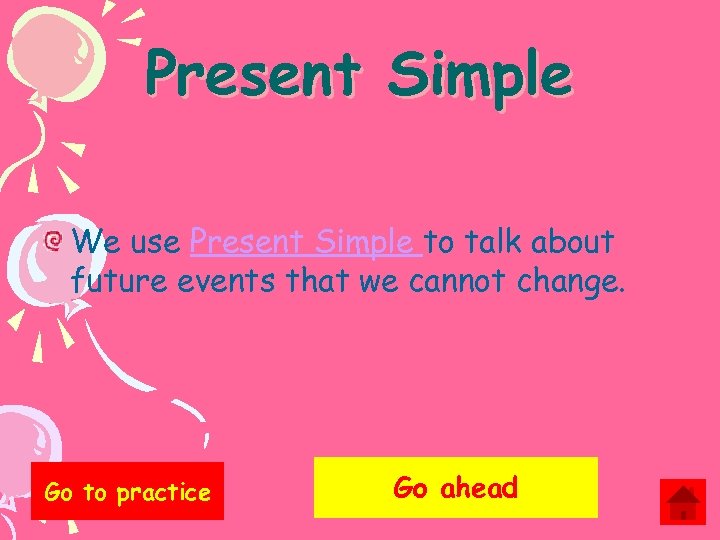 Present Simple

We use Present Simple to talk about future events that we cannot change.

Go to practice

Go ahead